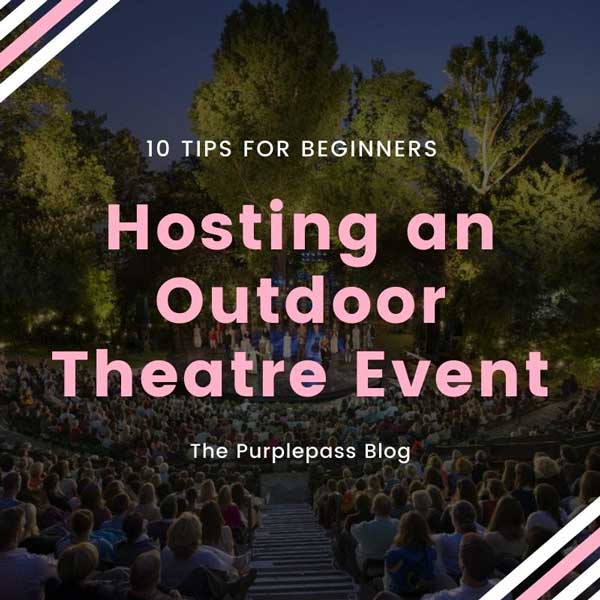 10 TIPS FOR BEGINNERS

Hosting an Outdoor Theatre Event

The Purplepass Blog